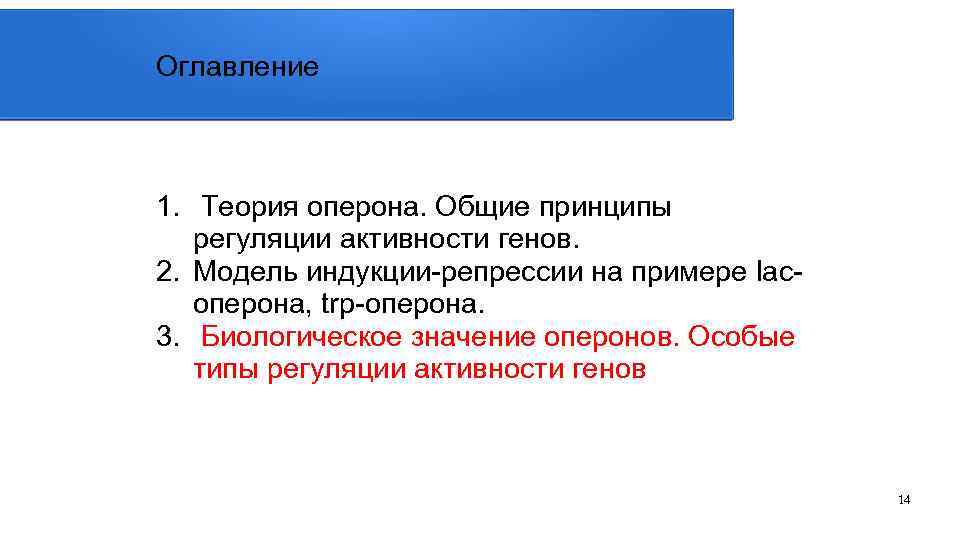 Оглавление

1. Теория оперона. Общие принципы регуляции активности генов.
2. Модель индукции-репрессии на примере lac-оперона, trp-оперона.
3. Биологическое значение оперонов. Особые типы регуляции активности генов

14